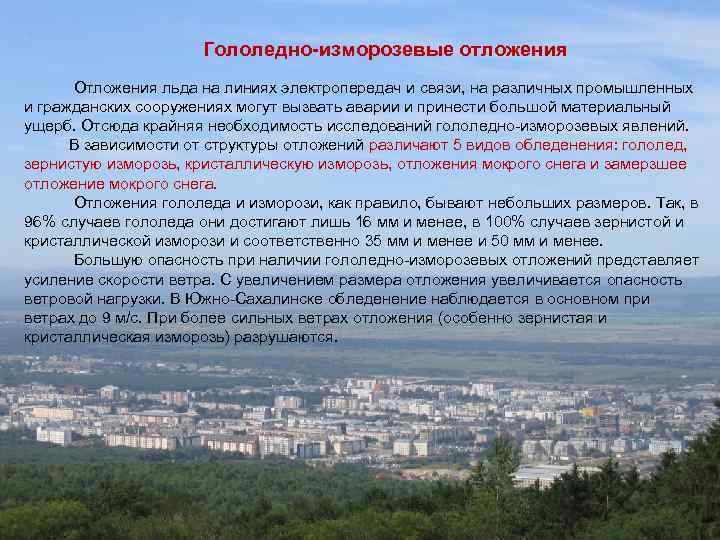 Гололедно-изморозевые отложения

Отложения льда на линиях электропередач и связи, на различных промышленных и гражданских сооружениях могут вызвать аварии и принести большой материальный ущерб. Отсюда крайняя необходимость исследований гололедно-изморозевых явлений.

В зависимости от структуры отложений различают 5 видов обледенения: гололед, зернистую изморозь, кристаллическую изморозь, отложения мокрого снега и замерзшее отложение мокрого снега.

Отложения гололеда и изморози, как правило, бывают небольших размеров. Так, в 96% случаев гололеда они достигают лишь 16 мм и менее, в 100% случаев зернистой и кристаллической изморози и соответственно 35 мм и менее и 50 мм и менее.

Большую опасность при наличии гололедно-изморозевых отложений представляет усиление скорости ветра. С увеличением размера отложения увеличивается опасность ветровой нагрузки. В Южно-Сахалинске обледенение наблюдается в основном при ветрах до 9 м/с. При более сильных ветрах отложения (особенно зернистая и кристаллическая изморозь) разрушаются.